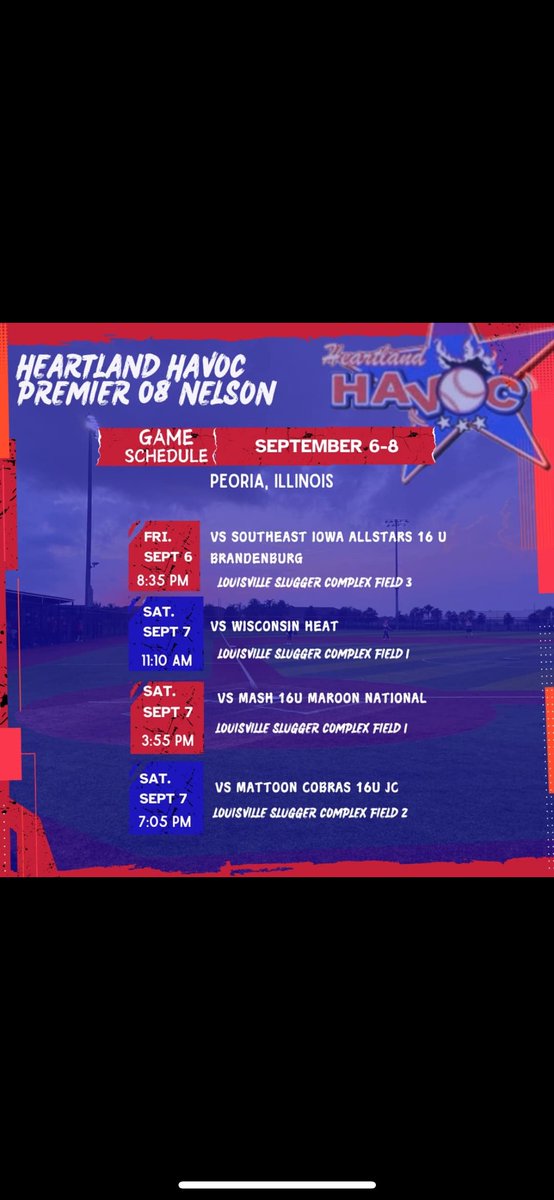 HEARTLAND HAVOC PREMIER 08 NELSON

Heartland HAVOC

GAME SCHEDULE

SEPTEMBER 6-8

PEORIA, ILLINOIS

FRI. SEPT 6 8:35 PM

VS SOUTHEAST IOWA ALLSTARS 16 U BRANDENBURG

LOUISVILLE SLUGGER COMPLEX FIELD 3

SAT. SEPT 7 11:10 AM

VS WISCONSIN HEAT

LOUISVILLE SLUGGER COMPLEX FIELD 1

SAT. SEPT 7 3:55 PM

VS MASH 16U MAROON NATIONAL

LOUISVILLE SLUGGER COMPLEX FIELD 1

SAT. SEPT 7 7:05 PM

VS MATTOON COBRAS 16U JC

LOUISVILLE SLUGGER COMPLEX FIELD 2